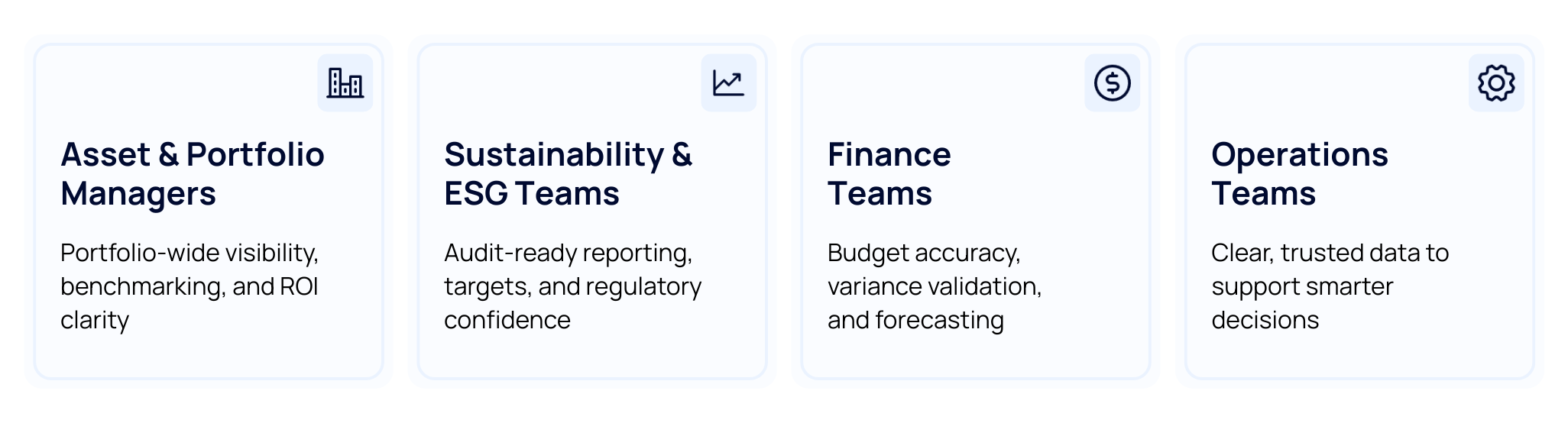 Asset & Portfolio Managers

Portfolio-wide visibility, benchmarking, and ROI clarity

Sustainability & ESG Teams

Audit-ready reporting, targets, and regulatory confidence

Finance Teams

Budget accuracy, variance validation, and forecasting

Operations Teams

Clear, trusted data to support smarter decisions